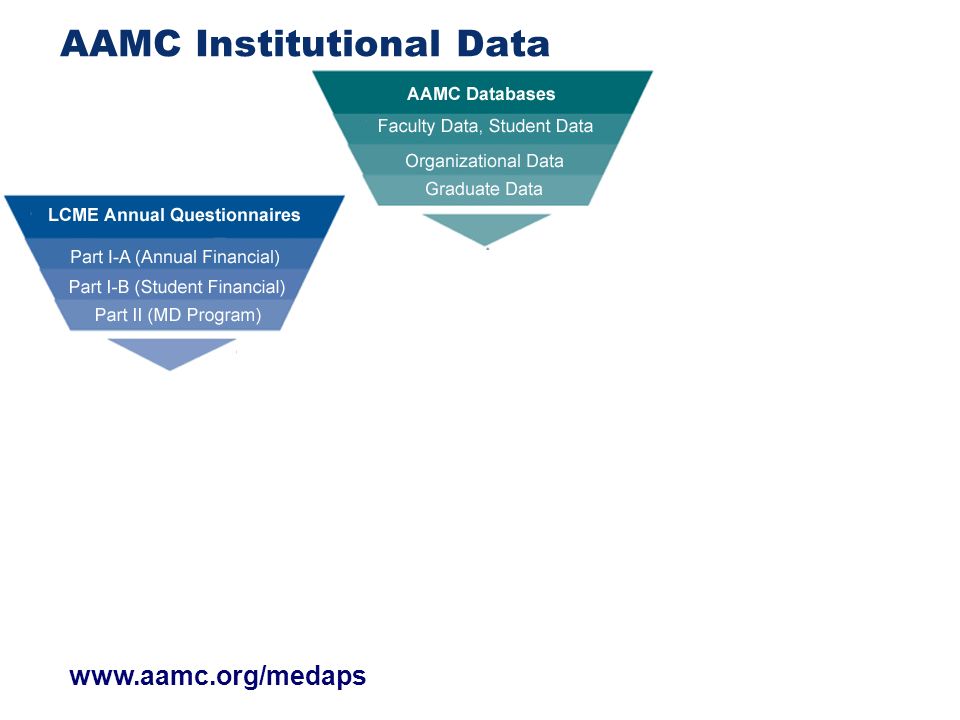 AAMC Institutional Data

AAMC Databases

Faculty Data, Student Data

Organizational Data

Graduate Data

LCME Annual Questionnaires

Part I-A (Annual Financial)

Part I-B (Student Financial)

Part II (MD Program)

www.aamc.org/medaps